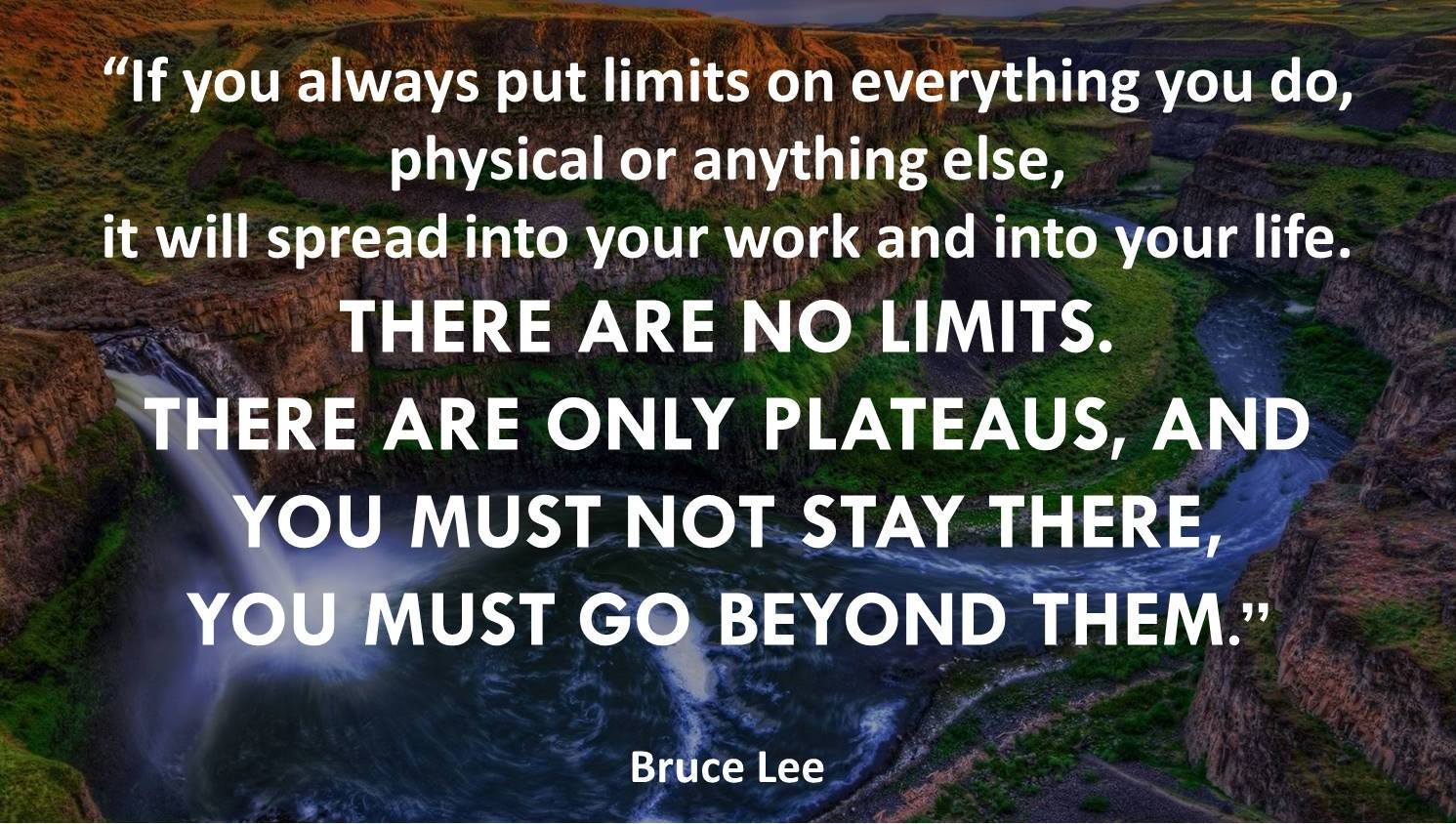 “If you always put limits on everything you do, physical or anything else, it will spread into your work and into your life.
THERE ARE NO LIMITS.
THERE ARE ONLY PLATEAUS, AND YOU MUST NOT STAY THERE, YOU MUST GO BEYOND THEM.”

Bruce Lee